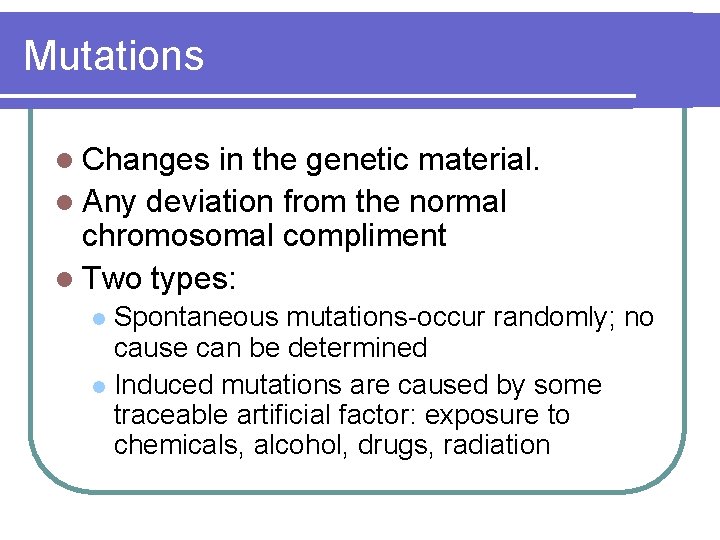 Mutations

- Changes in the genetic material.
- Any deviation from the normal chromosomal compliment
- Two types:
  - Spontaneous mutations-occur randomly; no cause can be determined
  - Induced mutations are caused by some traceable artificial factor: exposure to chemicals, alcohol, drugs, radiation